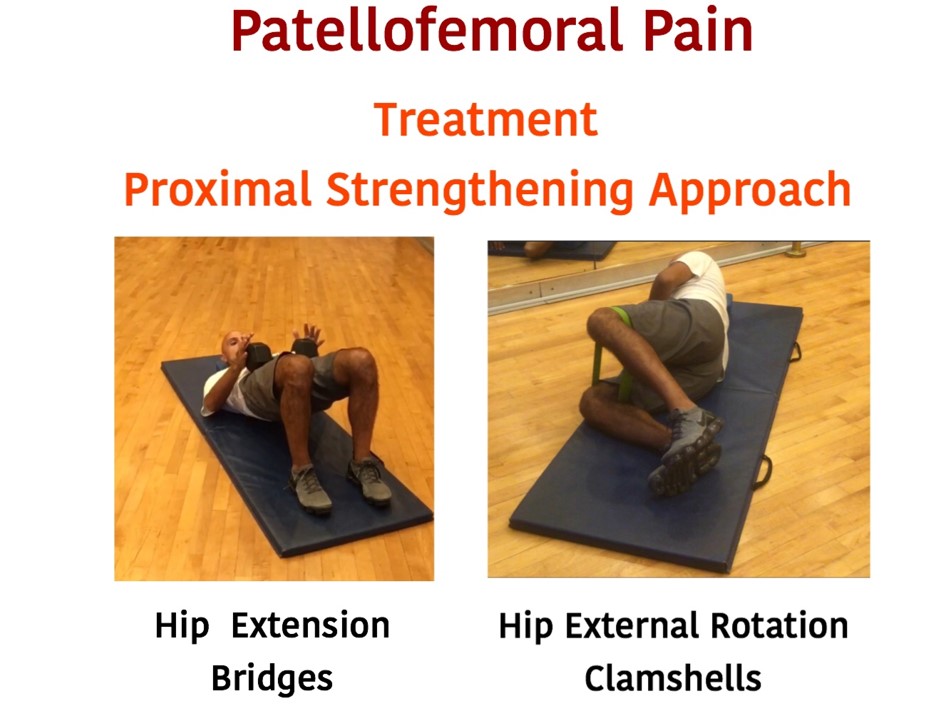 Patellofemoral Pain

Treatment

Proximal Strengthening Approach

Hip Extension
Bridges

Hip External Rotation
Clamshells